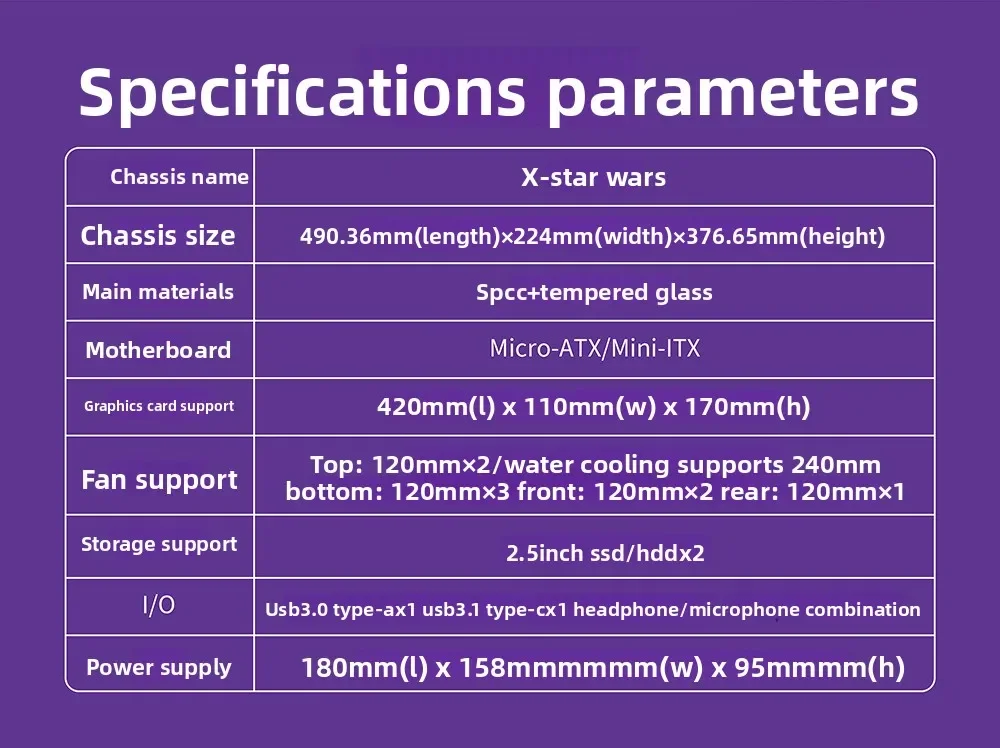 Specifications parameters

| Chassis name | X-star wars |
|---|---|
| Chassis size | 490.36mm(length)×224mm(width)×376.65mm(height) |
| Main materials | Spcc+tempered glass |
| Motherboard | Micro-ATX/Mini-ITX |
| Graphics card support | 420mm(l) x 110mm(w) x 170mm(h) |
| Fan support | Top: 120mm×2/water cooling supports 240mm bottom: 120mm×3 front: 120mm×2 rear: 120mm×1 |
| Storage support | 2.5inch ssd/hddx2 |
| I/O | Usb3.0 type-ax1 usb3.1 type-cx1 headphone/microphone combination |
| Power supply | 180mm(l) x 158mmmmmm(w) x 95mmmm(h) |